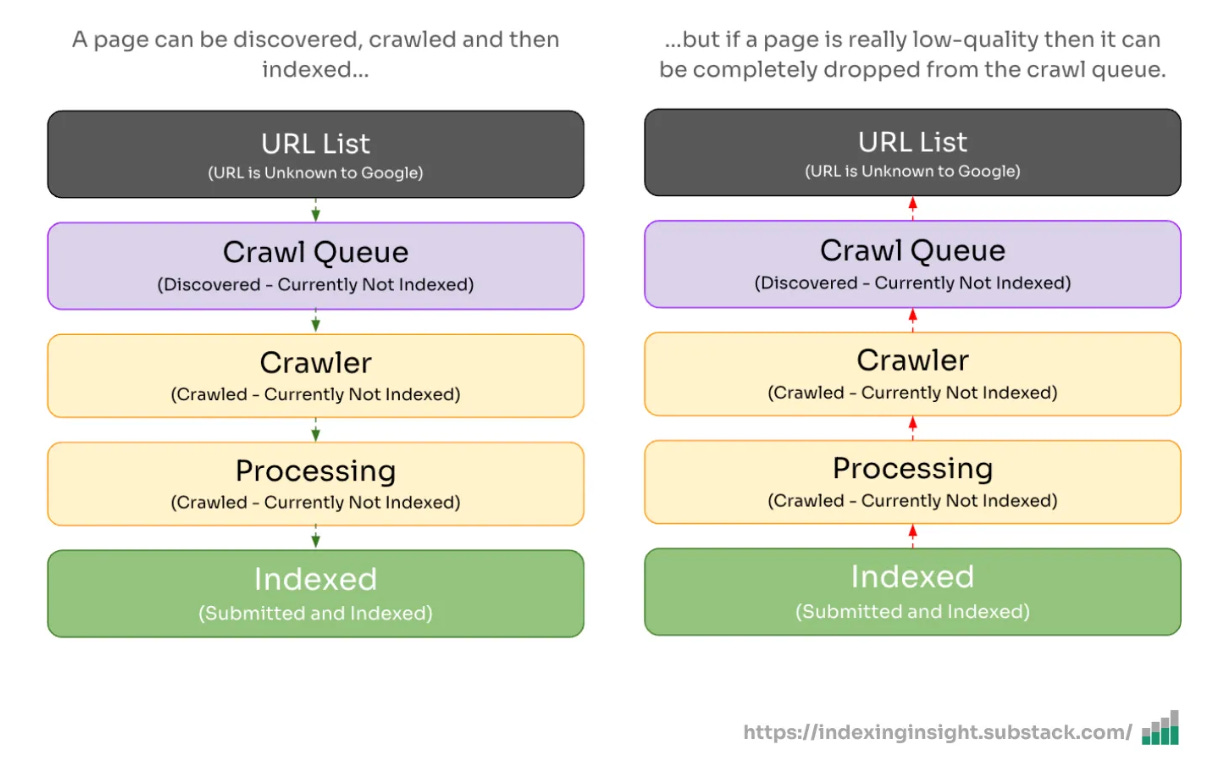 A page can be discovered, crawled and then indexed...

URL List
(URL is Unknown to Google)

Crawl Queue
(Discovered - Currently Not Indexed)

Crawler
(Crawled - Currently Not Indexed)

Processing
(Crawled - Currently Not Indexed)

Indexed
(Submitted and Indexed)

...but if a page is really low-quality then it can be completely dropped from the crawl queue.

URL List
(URL is Unknown to Google)

Crawl Queue
(Discovered - Currently Not Indexed)

Crawler
(Crawled - Currently Not Indexed)

Processing
(Crawled - Currently Not Indexed)

Indexed
(Submitted and Indexed)

https://indexinginsight.substack.com/